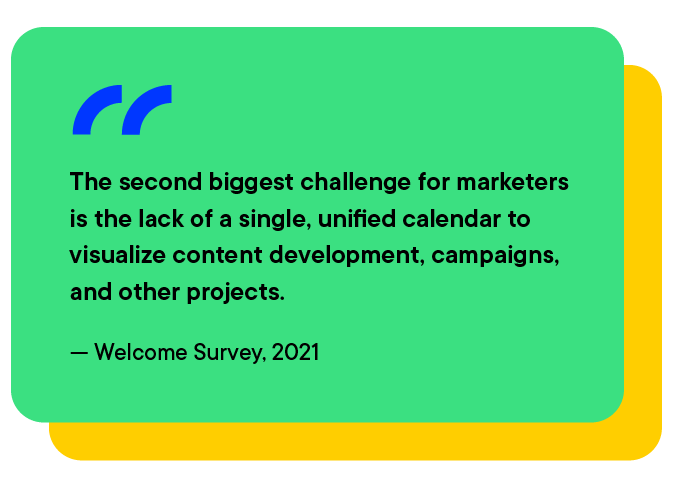 “

The second biggest challenge for marketers is the lack of a single, unified calendar to visualize content development, campaigns, and other projects.

— Welcome Survey, 2021